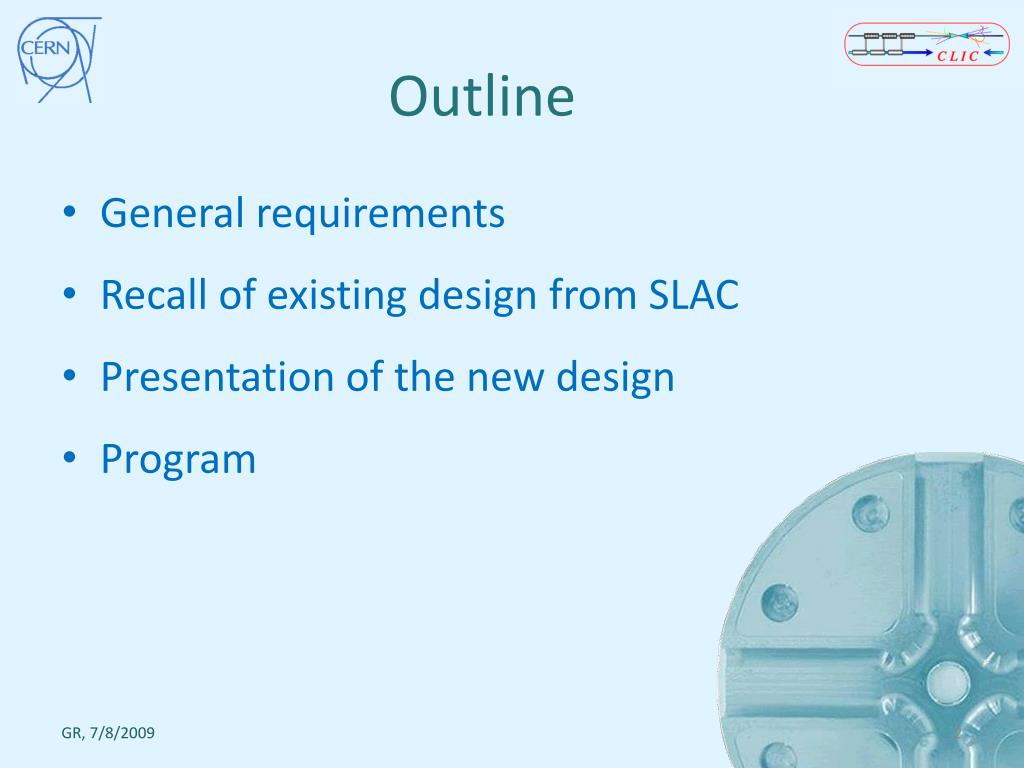 CERN

CLIC

Outline

• General requirements
• Recall of existing design from SLAC
• Presentation of the new design
• Program

GR, 7/8/2009